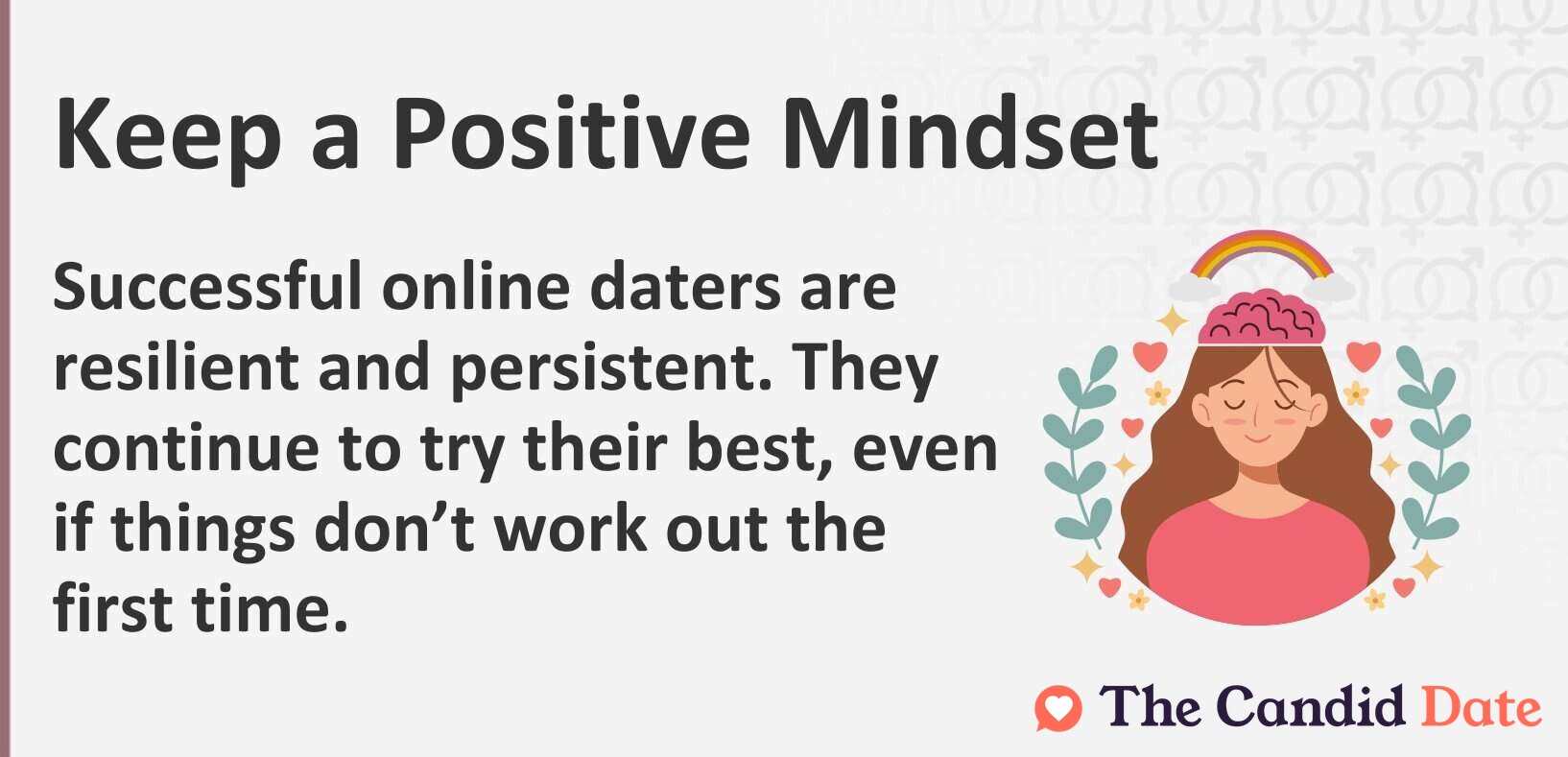 Keep a Positive Mindset

Successful online daters are resilient and persistent. They continue to try their best, even if things don’t work out the first time.

The Candid Date